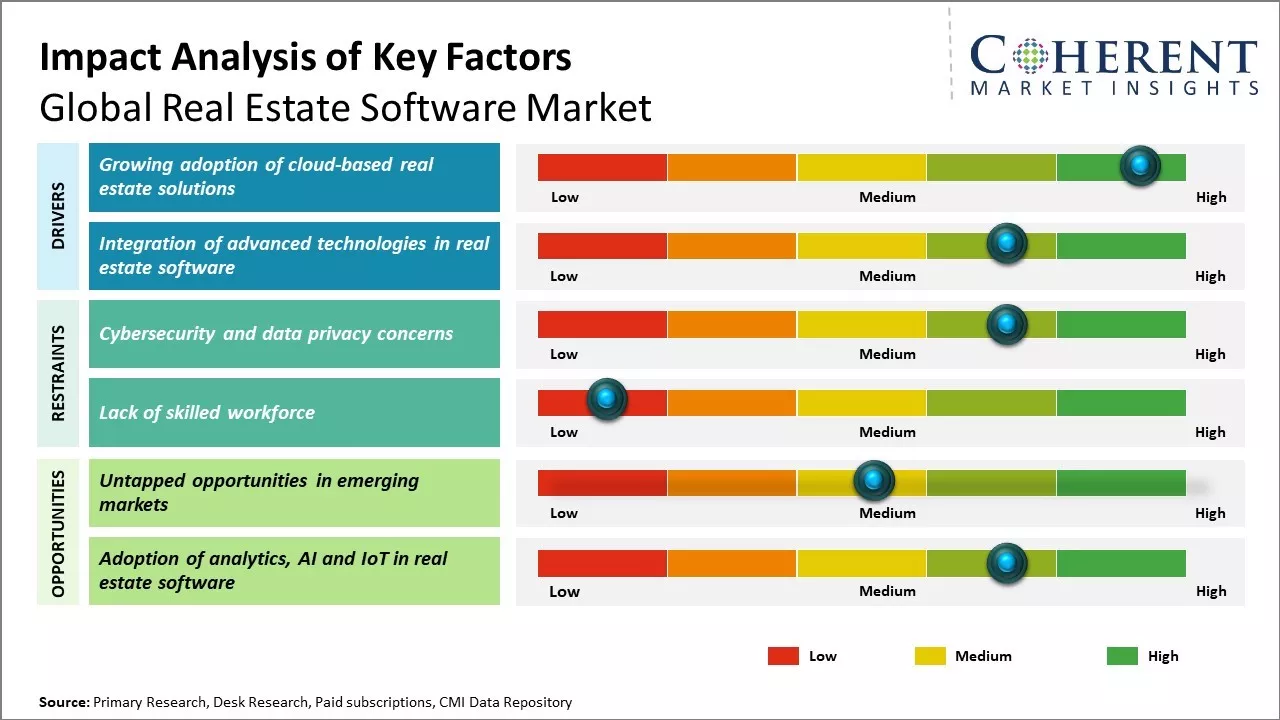 Impact Analysis of Key Factors
Global Real Estate Software Market

COHERENT
MARKET INSIGHTS

DRIVERS

Growing adoption of cloud-based real estate solutions

Low Medium High

Integration of advanced technologies in real estate software

Low Medium High

RESTRAINTS

Cybersecurity and data privacy concerns

Low Medium High

Lack of skilled workforce

Low Medium High

OPPORTUNITIES

Untapped opportunities in emerging markets

Low Medium High

Adoption of analytics, AI and IoT in real estate software

Low Medium High

Low Medium High

Source: Primary Research, Desk Research, Paid subscriptions, CMI Data Repository